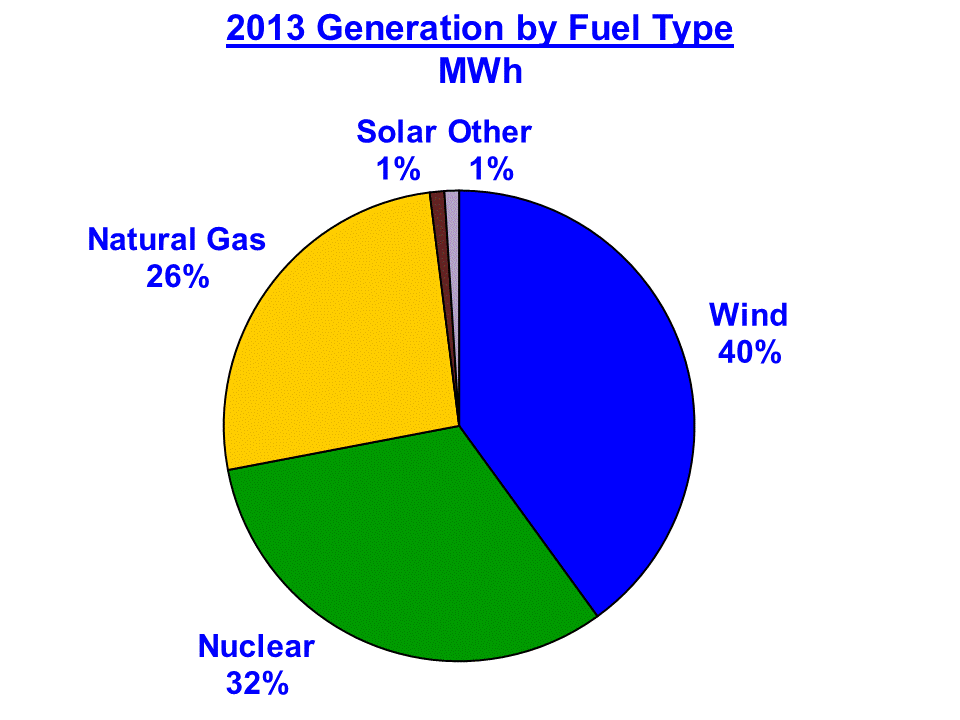 2013 Generation by Fuel Type
MWh

Solar
1%

Other
1%

Natural Gas
26%

Wind
40%

Nuclear
32%